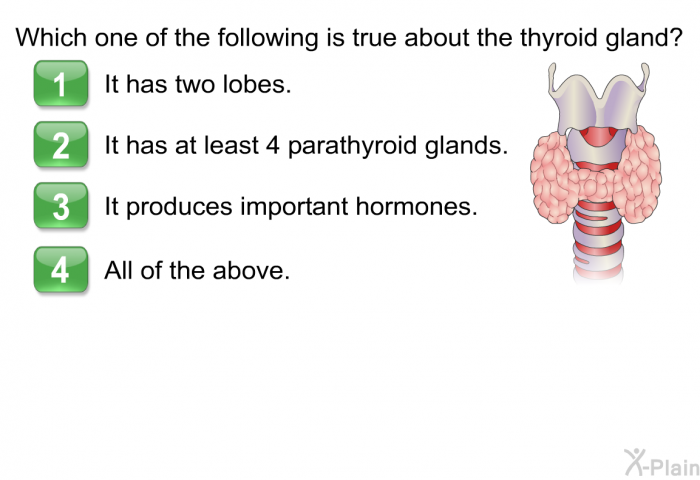 Which one of the following is true about the thyroid gland?

1 It has two lobes.

2 It has at least 4 parathyroid glands.

3 It produces important hormones.

4 All of the above.

X-Plain